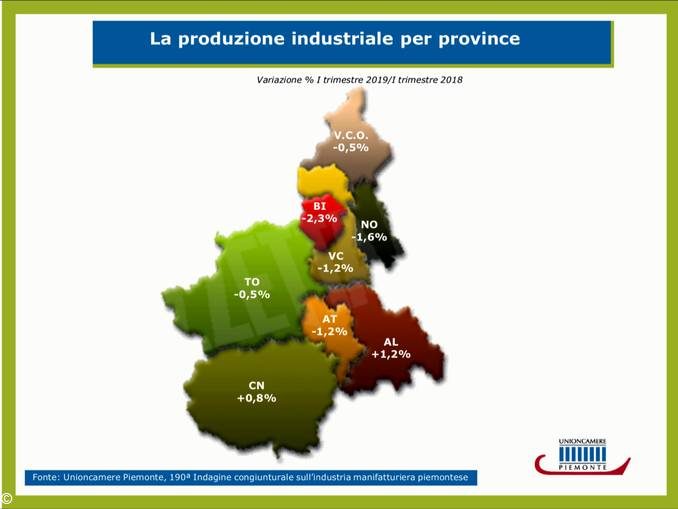 La produzione industriale per province

Variazione % I trimestre 2019/I trimestre 2018

V.C.O.
-0,5%

BI
-2,3%

NO
-1,6%

VC
-1,2%

TO
-0,5%

AT
-1,2%

AL
+1,2%

CN
+0,8%

UNIONCAMERE
PIEMONTE

Fonte: Unioncamere Piemonte, 190ª Indagine congiunturale sull'industria manifatturiera piemontese

©